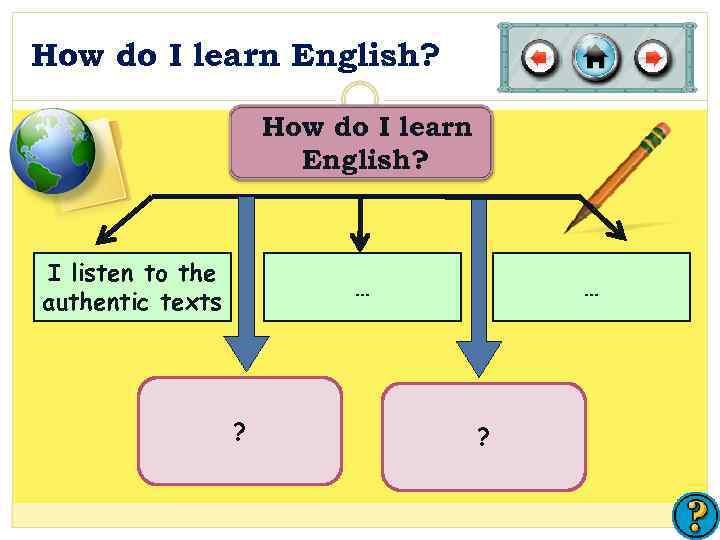 How do I learn English?

How do I learn English?

I listen to the authentic texts

...

...

?

?

?